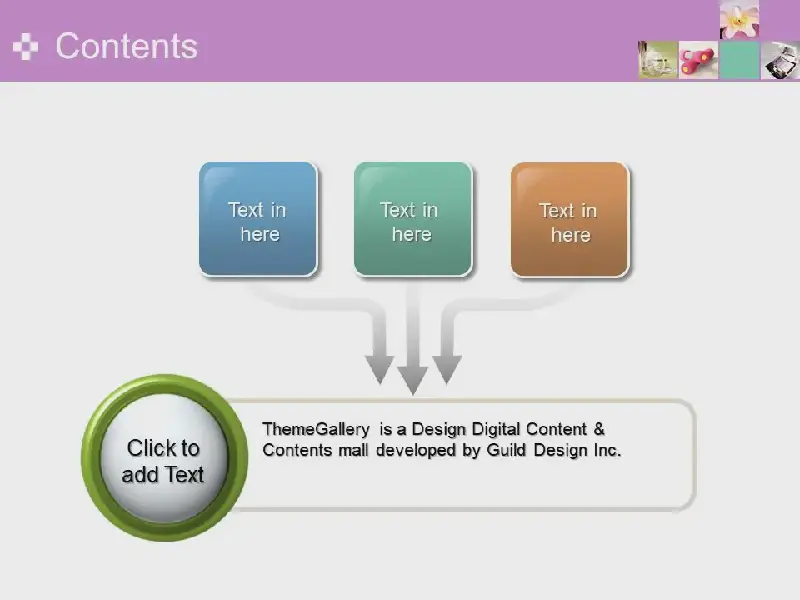 Contents

Text in here

Text in here

Text in here

Click to add Text

ThemeGallery is a Design Digital Content & Contents mall developed by Guild Design Inc.